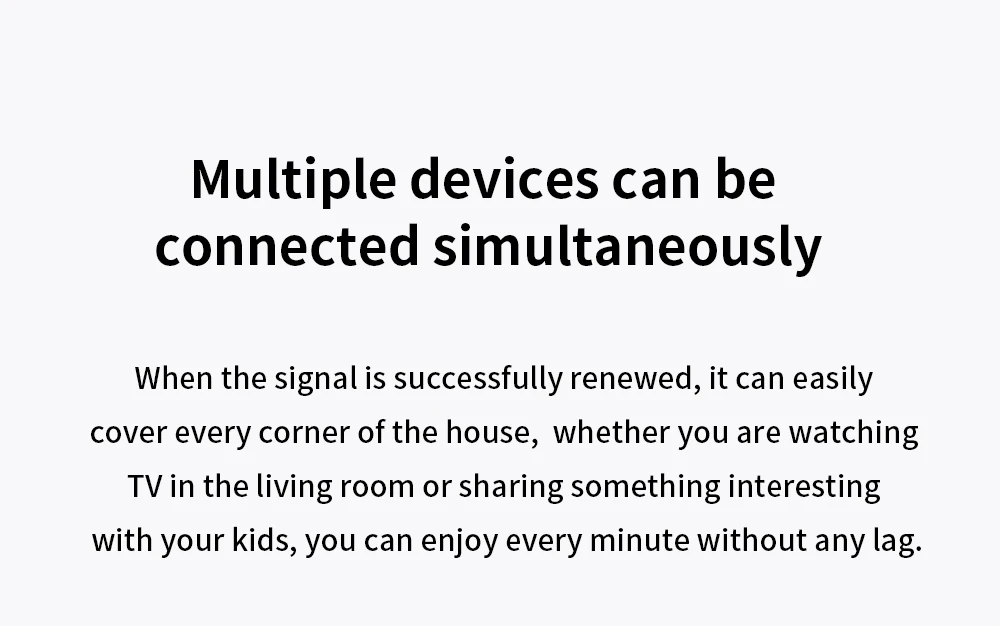 Multiple devices can be connected simultaneously

When the signal is successfully renewed, it can easily cover every corner of the house,  whether you are watching TV in the living room or sharing something interesting with your kids, you can enjoy every minute without any lag.